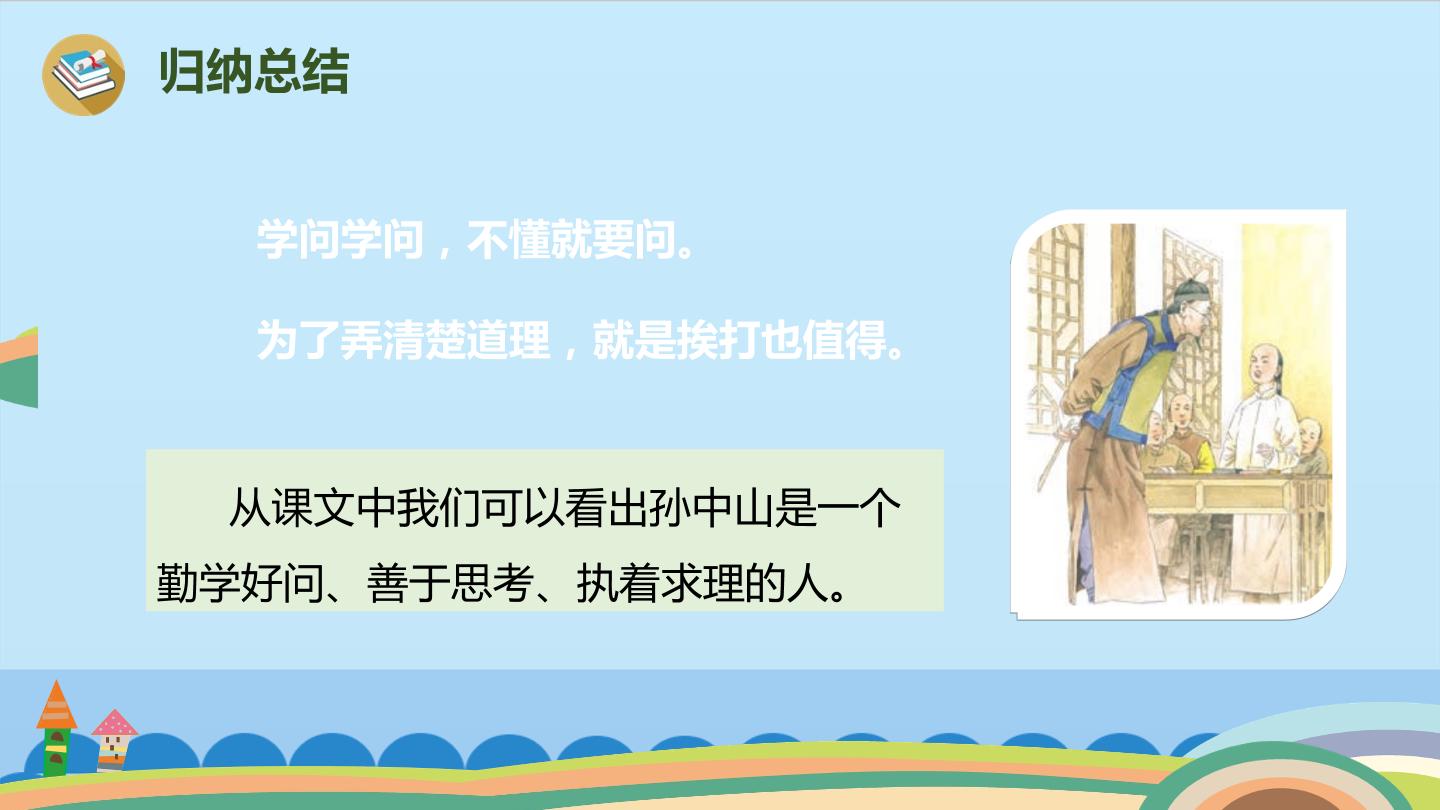 归纳总结

学问学问，不懂就要问。

为了弄清楚道理，就是挨打也值得。

从课文中我们可以看出孙中山是一个勤学好问、善于思考、执着求理的人。